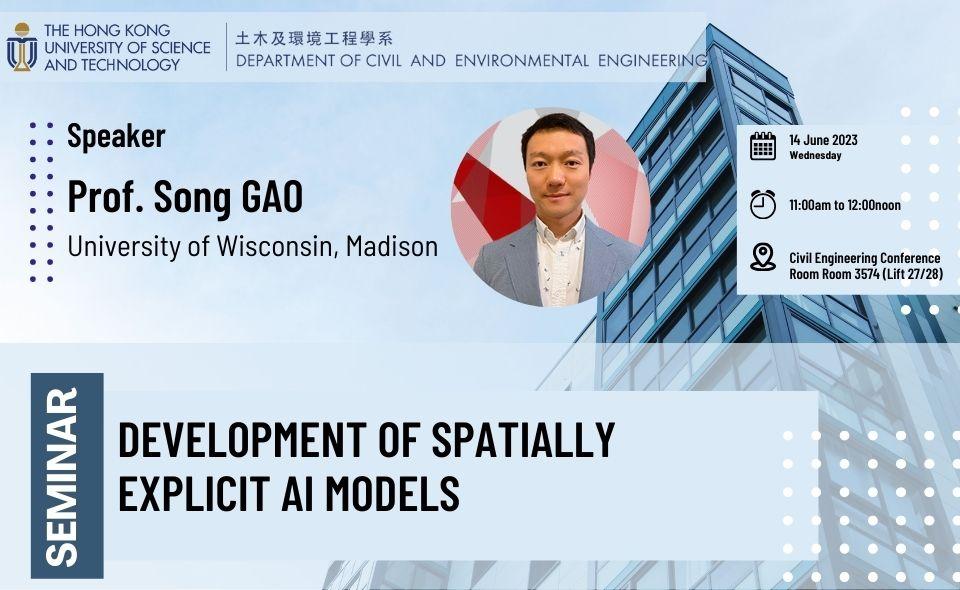 THE HONG KONG UNIVERSITY OF SCIENCE AND TECHNOLOGY

土木及環境工程學系
DEPARTMENT OF CIVIL AND ENVIRONMENTAL ENGINEERING

Speaker

Prof. Song GAO

University of Wisconsin, Madison

14 June 2023
Wednesday

11:00am to 12:00noon

Civil Engineering Conference Room Room 3574 (Lift 27/28)

SEMINAR

DEVELOPMENT OF SPATIALLY EXPLICIT AI MODELS